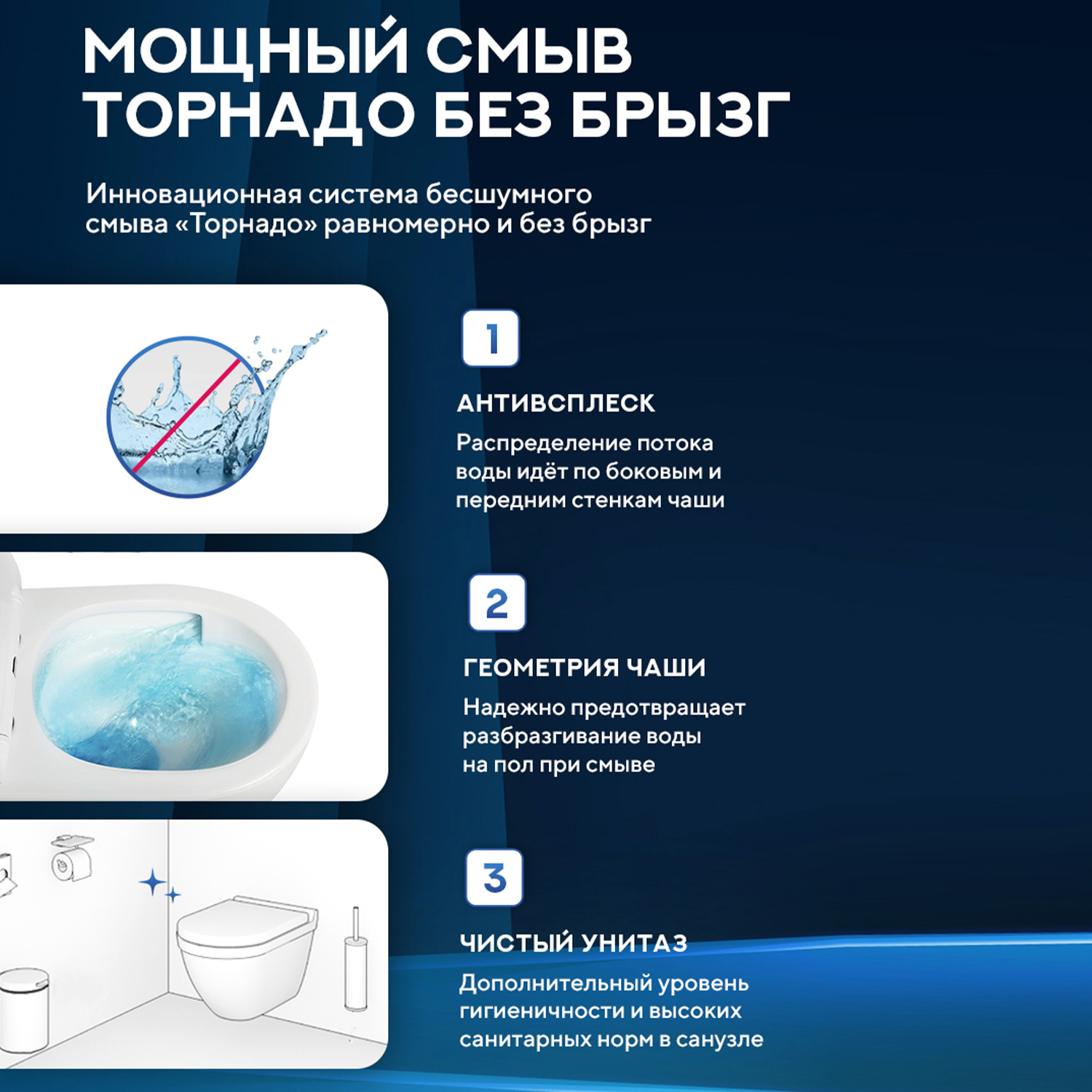 МОЩНЫЙ СМЫВ ТОРНАДО БЕЗ БРЫЗГ

Инновационная система бесшумного смыва «Торнадо» равномерно и без брызг

1

АНТИВСПЛЕСК

Распределение потока воды идёт по боковым и передним стенкам чаши

2

ГЕОМЕТРИЯ ЧАШИ

Надежно предотвращает разбразгивание воды на пол при смыве

3

ЧИСТЫЙ УНИТАЗ

Дополнительный уровень гигиеничности и высоких санитарных норм в санузле